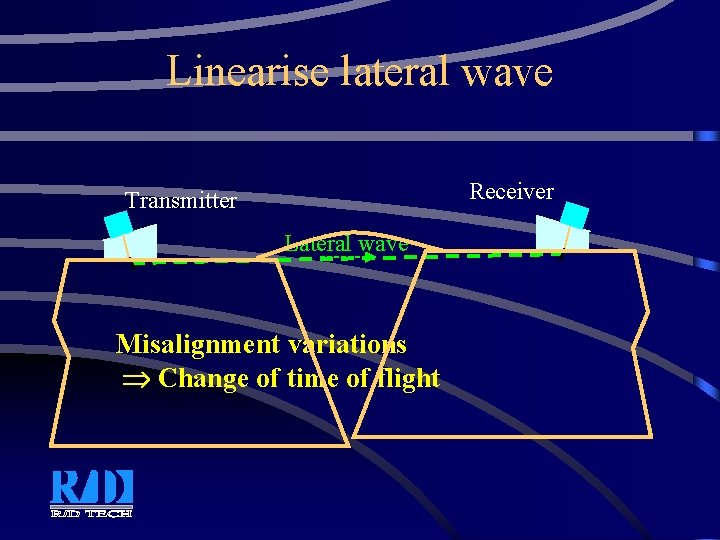 Linearise lateral wave

Transmitter

Receiver

Lateral wave

Misalignment variations
$\Rightarrow$ Change of time of flight

R/D
R/D TECH